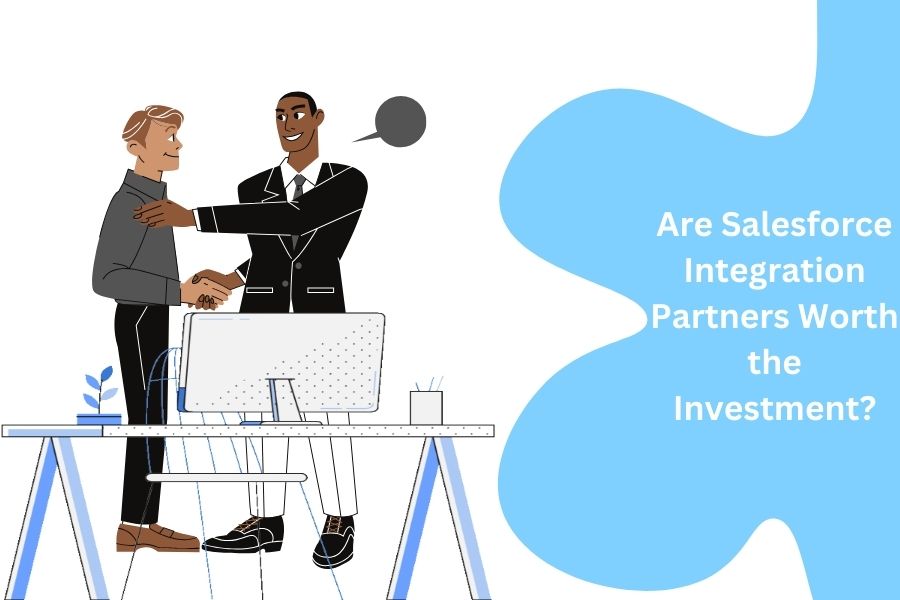 Are Salesforce Integration Partners Worth the Investment?